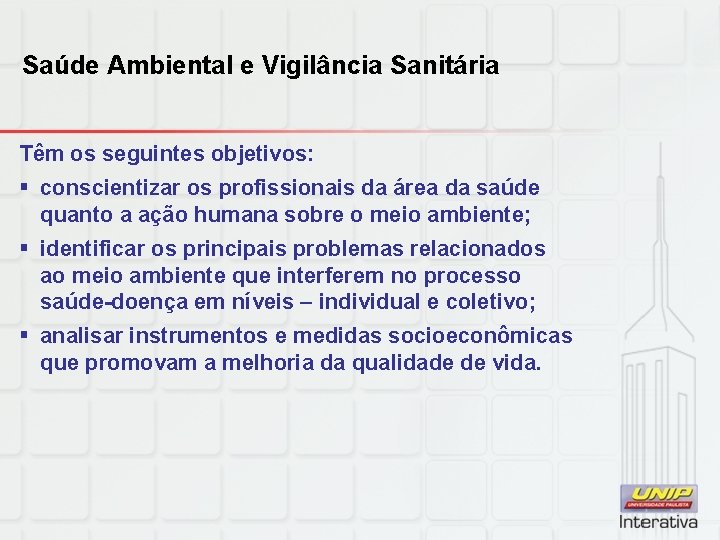 Saúde Ambiental e Vigilância Sanitária

Têm os seguintes objetivos:

• conscientizar os profissionais da área da saúde quanto a ação humana sobre o meio ambiente;

• identificar os principais problemas relacionados ao meio ambiente que interferem no processo saúde-doença em níveis – individual e coletivo;

• analisar instrumentos e medidas socioeconômicas que promovam a melhoria da qualidade de vida.

UNIP
UNIVERSIDADE PAULISTA
Interativa